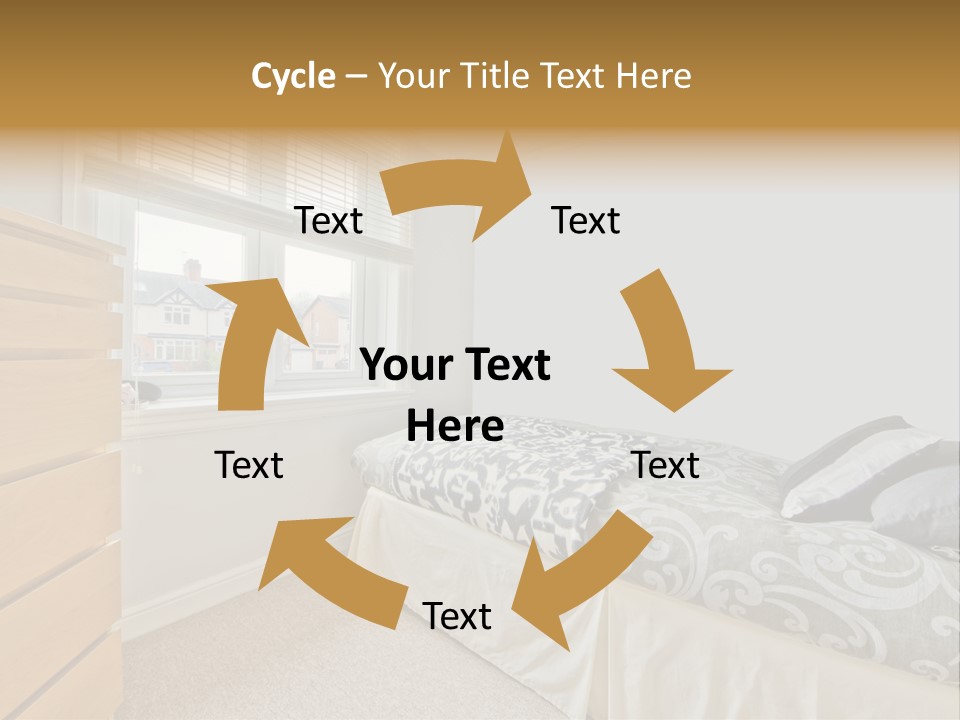 Cycle – Your Title Text Here

Text

Text

Your Text Here

Text

Text

Text